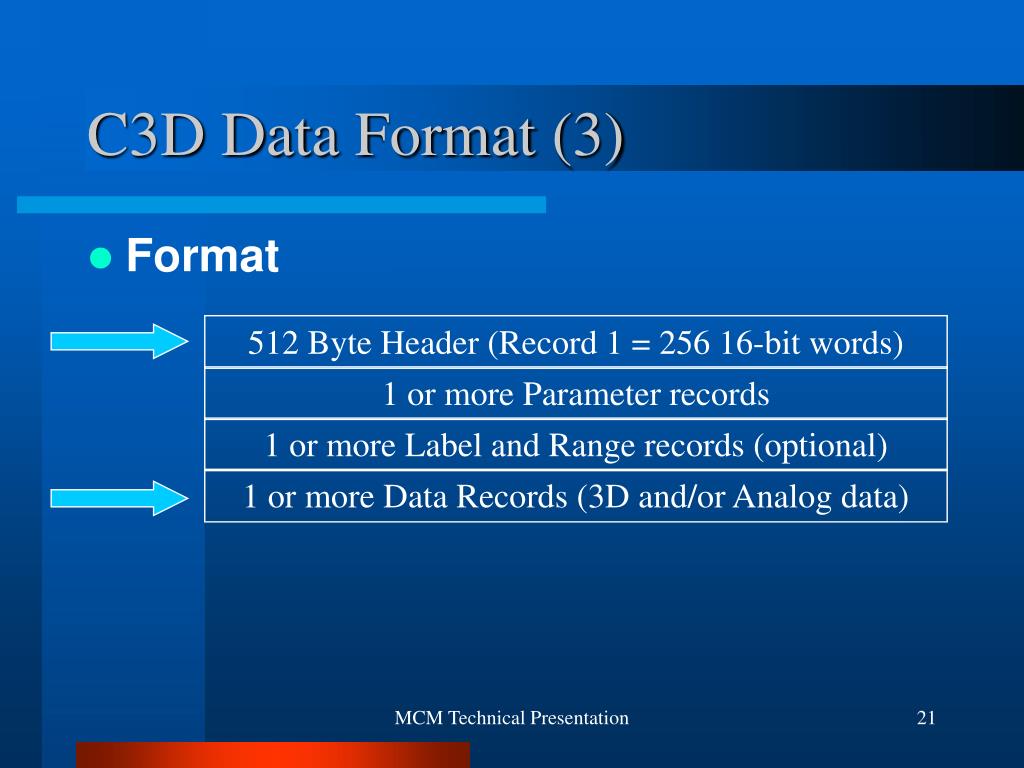 C3D Data Format (3)

Format

| 512 Byte Header (Record 1 = 256 16-bit words) |
|---|
| 1 or more Parameter records |
| 1 or more Label and Range records (optional) |
| 1 or more Data Records (3D and/or Analog data) |

MCM Technical Presentation

21